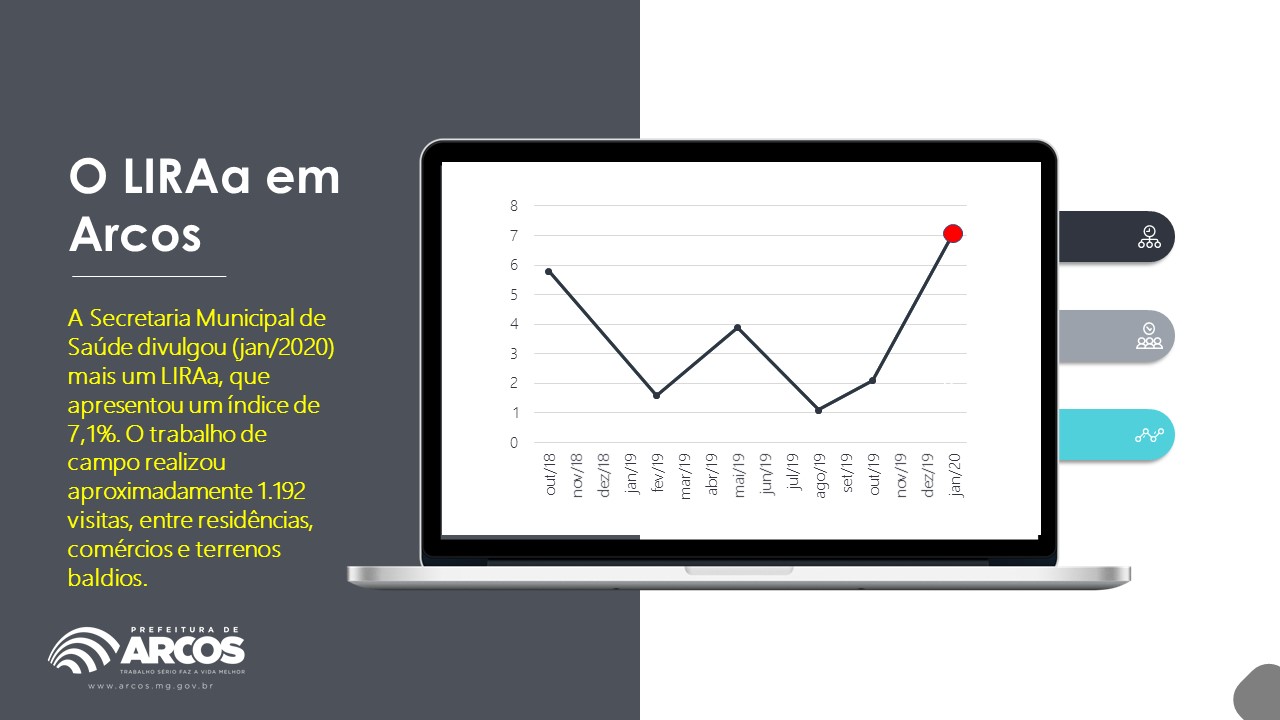 O LIRAa em Arcos

A Secretaria Municipal de Saúde divulgou (jan/2020) mais um LIRAa, que apresentou um índice de 7,1%. O trabalho de campo realizou aproximadamente 1.192 visitas, entre residências, comércios e terrenos baldios.

8
7
6
5
4
3
2
1
0

out/18 nov/18 dez/18 jan/19 fev/19 mar/19 abr/19 mai/19 jun/19 jul/19 ago/19 set/19 out/19 nov/19 dez/19 jan/20

PREFEITURA DE
ARCOS
TRABALHO SÉRIO FAZ A VIDA MELHOR
www.arcos.mg.gov.br